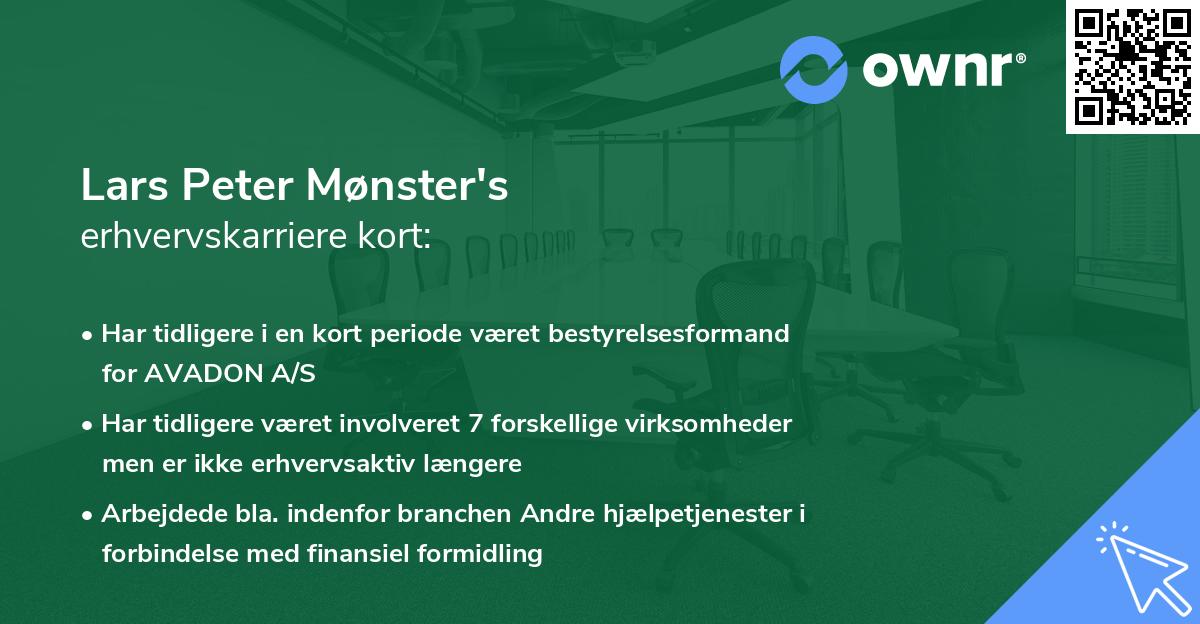 ownr®

Lars Peter Mønster's
erhvervskarriere kort:

• Har tidligere i en kort periode været bestyrelsesformand for AVADON A/S

• Har tidligere været involveret 7 forskellige virksomheder men er ikke erhvervsaktiv længere

• Arbejdede bla. indenfor branchen Andre hjælpetjenester i forbindelse med finansiel formidling